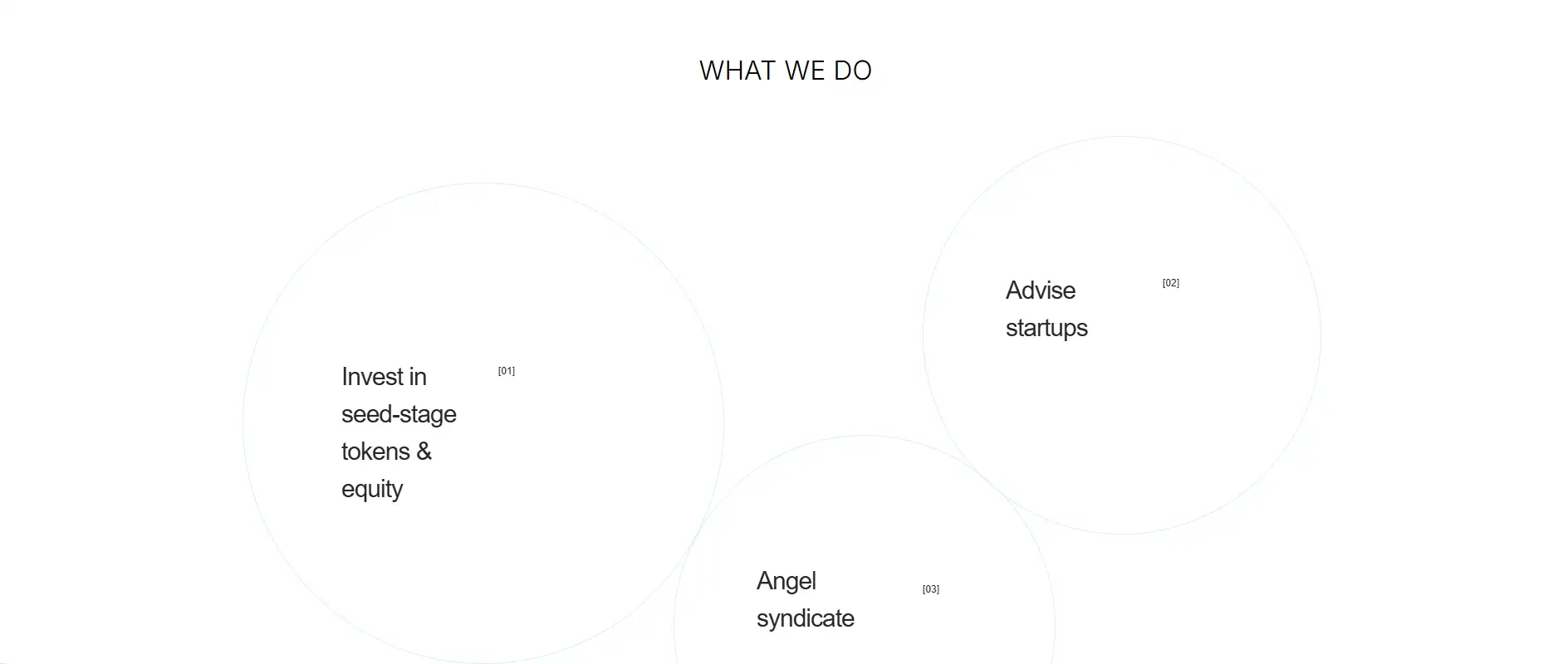 WHAT WE DO

Invest in seed-stage tokens & equity [01]

Advise startups [02]

Angel syndicate [03]